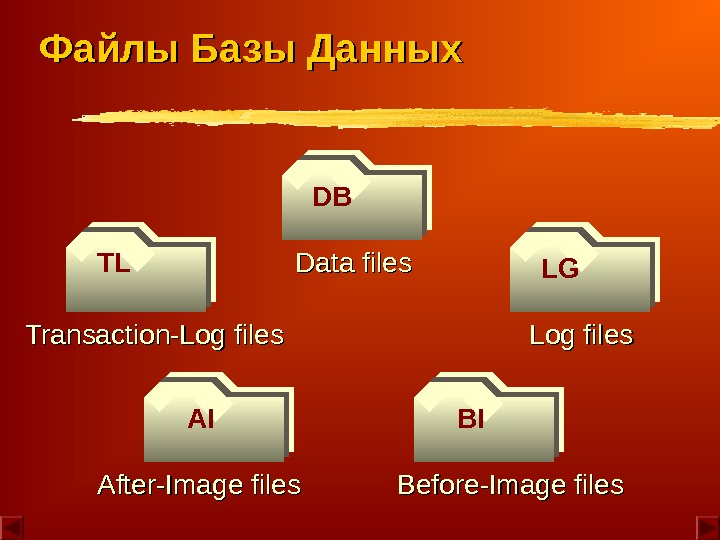 Файлы Базы Данных

DB
Data files

TL
Transaction-Log files

LG
Log files

AI
After-Image files

BI
Before-Image files